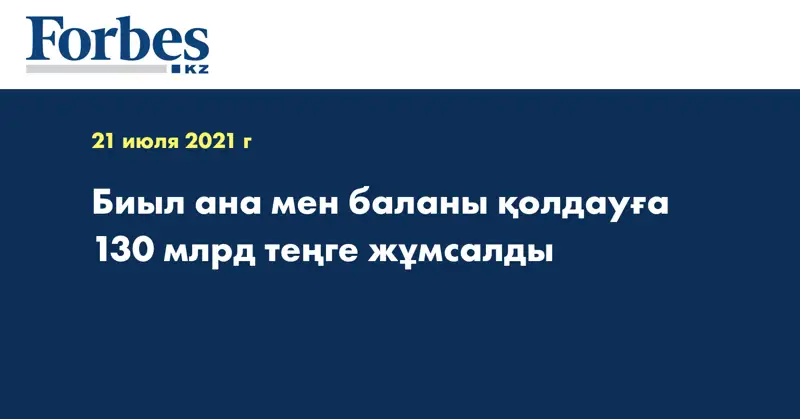 Forbes
KZ

21 июля 2021 г

Биыл ана мен баланы қолдауға 130 млрд теңге жұмсалды